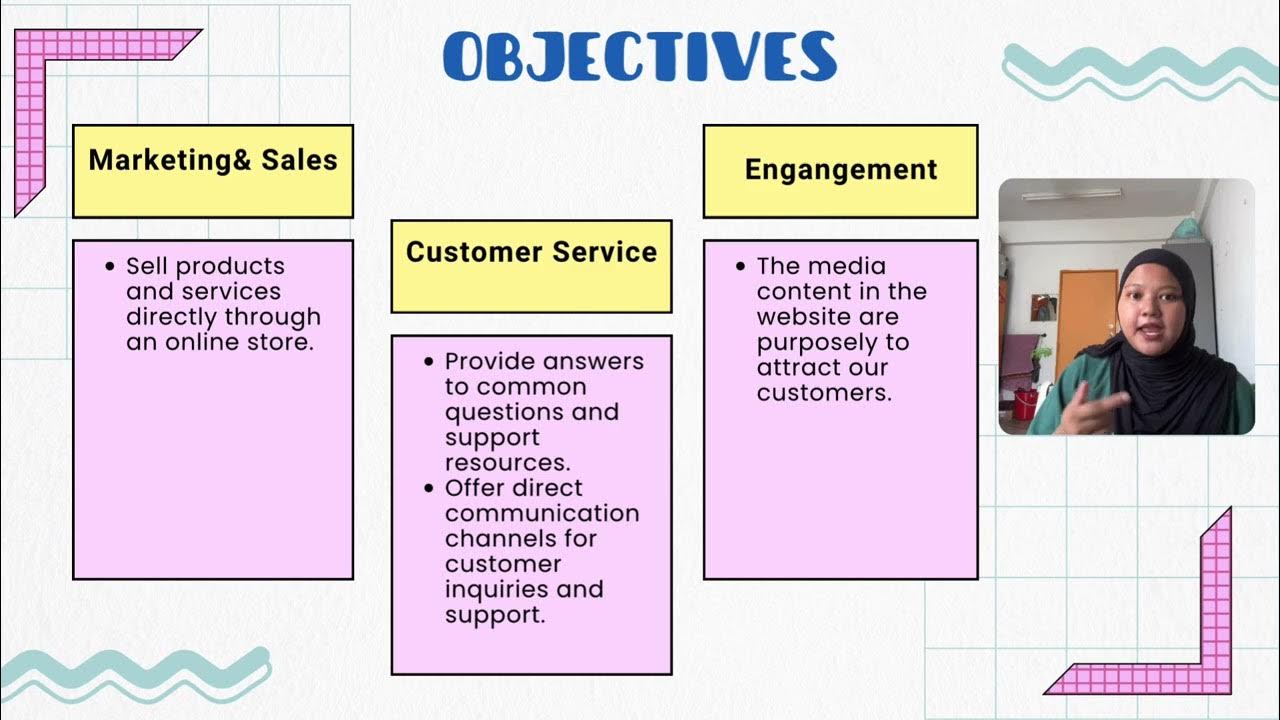 OBJECTIVES

Marketing& Sales

• Sell products and services directly through an online store.

Customer Service

• Provide answers to common questions and support resources.
• Offer direct communication channels for customer inquiries and support.

Engangement

• The media content in the website are purposely to attract our customers.